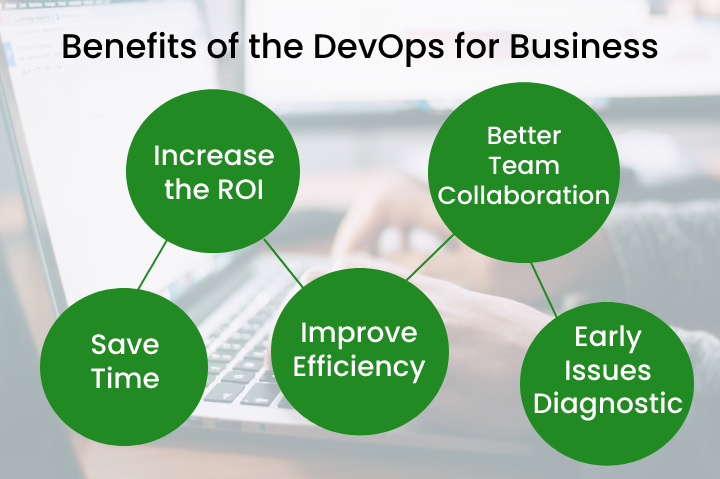 Benefits of the DevOps for Business

Increase the ROI

Better Team Collaboration

Save Time

Improve Efficiency

Early Issues Diagnostic